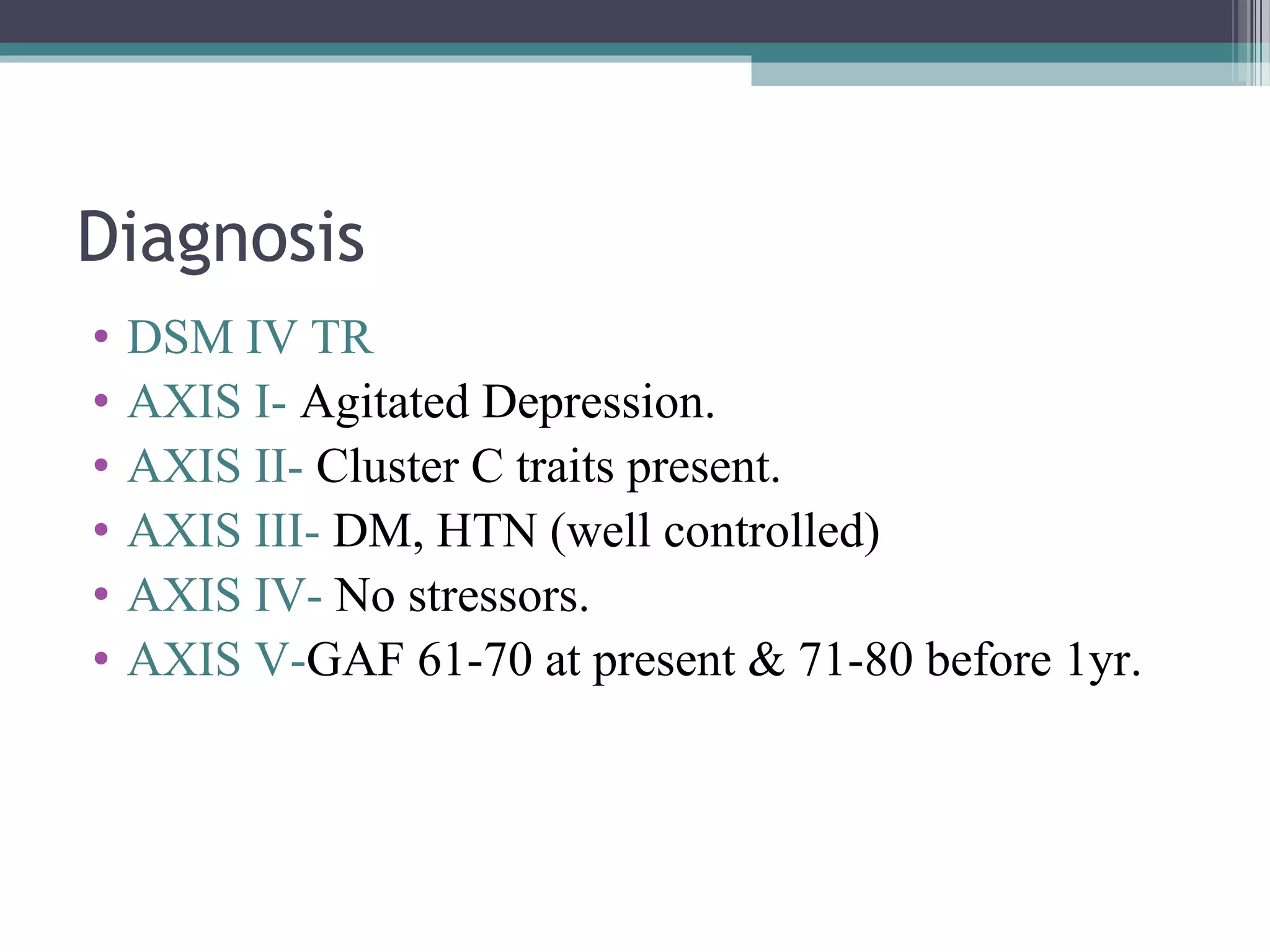 Diagnosis

• DSM IV TR
• AXIS I- Agitated Depression.
• AXIS II- Cluster C traits present.
• AXIS III- DM, HTN (well controlled)
• AXIS IV- No stressors.
• AXIS V-GAF 61-70 at present & 71-80 before 1yr.